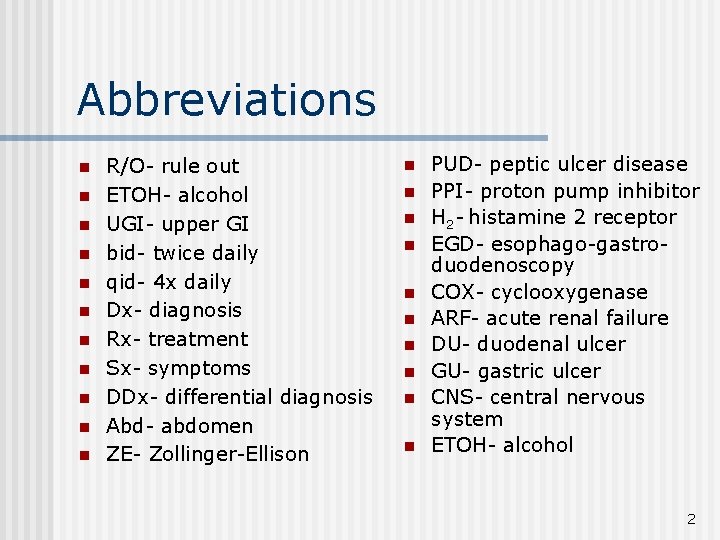 Abbreviations

- R/O- rule out
- ETOH- alcohol
- UGI- upper GI
- bid- twice daily
- qid- 4x daily
- Dx- diagnosis
- Rx- treatment
- Sx- symptoms
- DDx- differential diagnosis
- Abd- abdomen
- ZE- Zollinger-Ellison

- PUD- peptic ulcer disease
- PPI- proton pump inhibitor
- $H_2$- histamine 2 receptor
- EGD- esophago-gastro-duodenoscopy
- COX- cyclooxygenase
- ARF- acute renal failure
- DU- duodenal ulcer
- GU- gastric ulcer
- CNS- central nervous system
- ETOH- alcohol

2